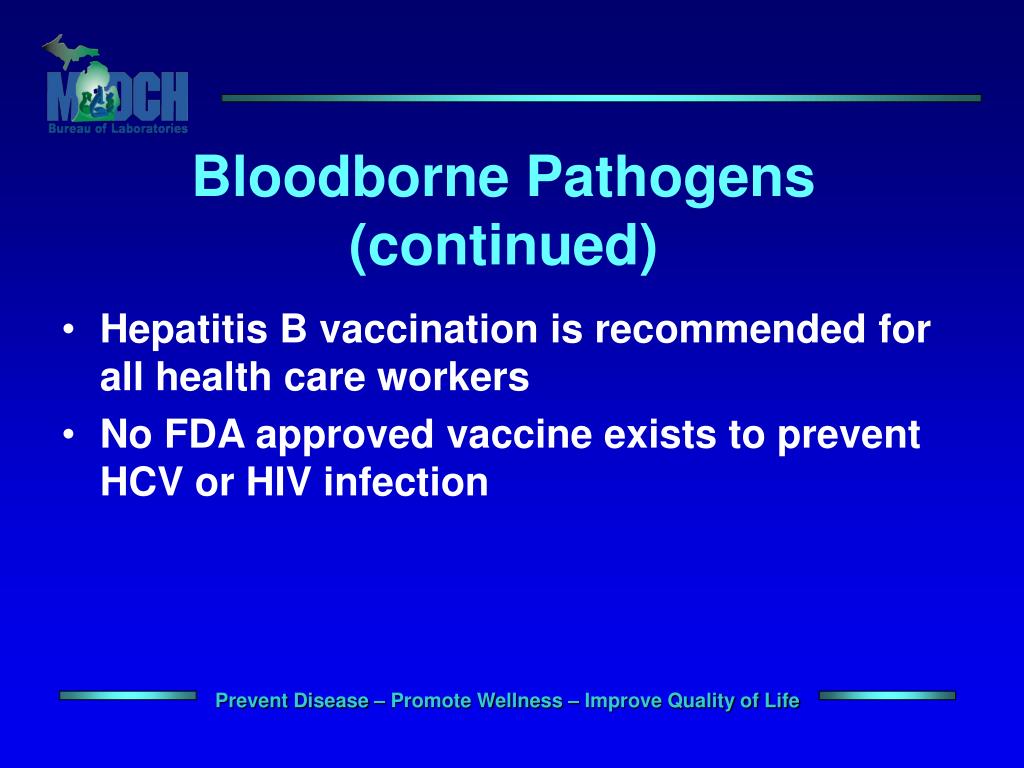 MDCH
Bureau of Laboratories

Bloodborne Pathogens (continued)

• Hepatitis B vaccination is recommended for all health care workers
• No FDA approved vaccine exists to prevent HCV or HIV infection

Prevent Disease – Promote Wellness – Improve Quality of Life